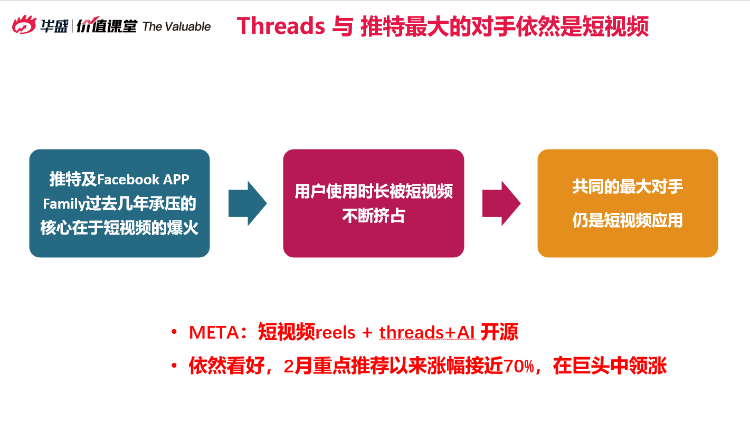 华盛 | 价值课堂 The Valuable

Threads 与 推特最大的对手依然是短视频

推特及Facebook APP Family过去几年承压的核心在于短视频的爆火

用户使用时长被短视频不断挤占

共同的最大对手
仍是短视频应用

• META：短视频reels + threads+AI 开源
• 依然看好，2月重点推荐以来涨幅接近70%，在巨头中领涨